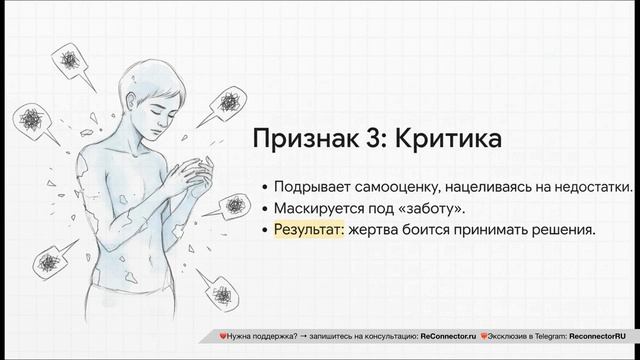 Признак 3: Критика

• Подрывает самооценку, нацеливаясь на недостатки.
• Маскируется под «заботу».
• Результат: жертва боится принимать решения.

❤Нужна поддержка? → запишитесь на консультацию: ReConnector.ru ❤Эксклюзив в Telegram: ReconnectorRU